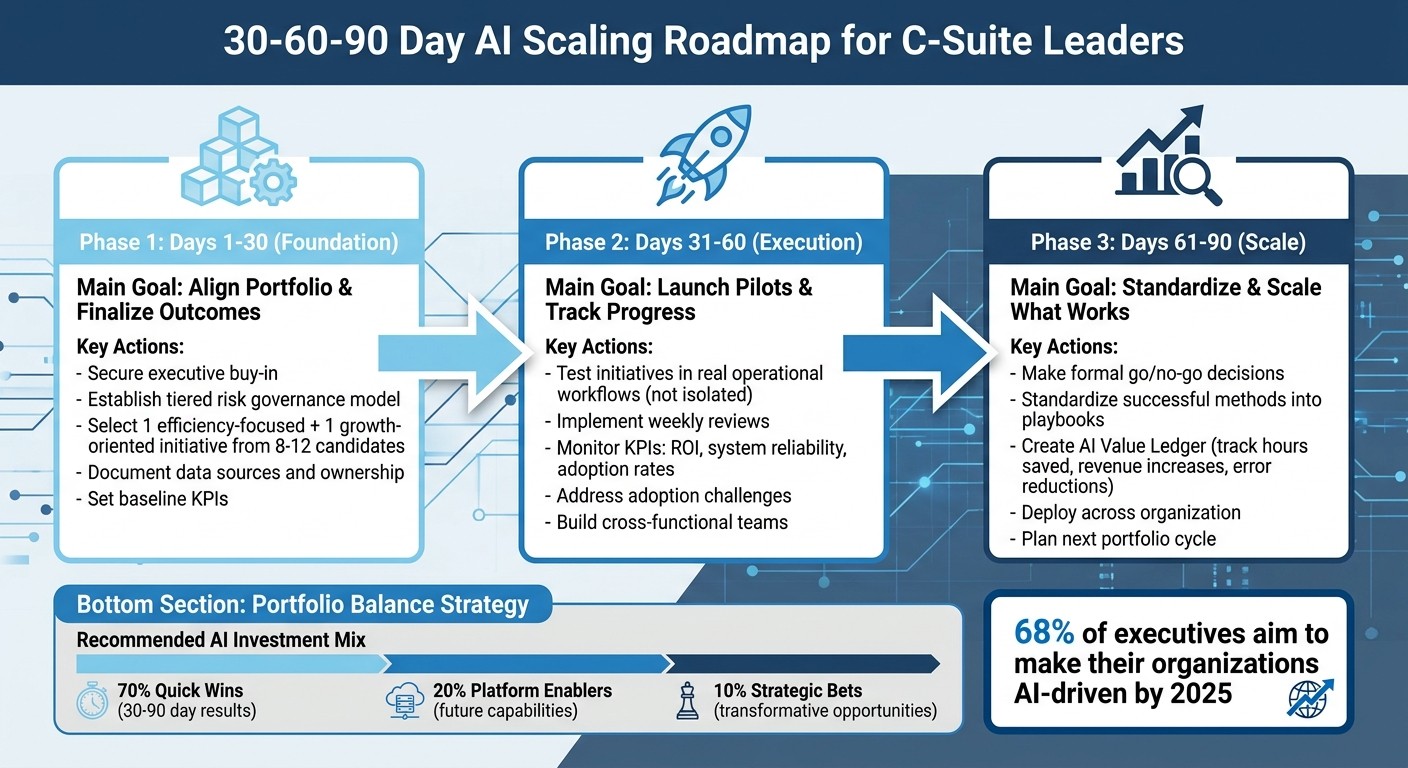 30-60-90 Day AI Scaling Roadmap for C-Suite Leaders

Phase 1: Days 1-30 (Foundation)

Main Goal: Align Portfolio & Finalize Outcomes

Key Actions:
- Secure executive buy-in
- Establish tiered risk governance model
- Select 1 efficiency-focused + 1 growth-oriented initiative from 8-12 candidates
- Document data sources and ownership
- Set baseline KPIs

Phase 2: Days 31-60 (Execution)

Main Goal: Launch Pilots & Track Progress

Key Actions:
- Test initiatives in real operational workflows (not isolated)
- Implement weekly reviews
- Monitor KPIs: ROI, system reliability, adoption rates
- Address adoption challenges
- Build cross-functional teams

Phase 3: Days 61-90 (Scale)

Main Goal: Standardize & Scale What Works

Key Actions:
- Make formal go/no-go decisions
- Standardize successful methods into playbooks
- Create AI Value Ledger (track hours saved, revenue increases, error reductions)
- Deploy across organization
- Plan next portfolio cycle

Bottom Section: Portfolio Balance Strategy

Recommended AI Investment Mix

70% Quick Wins
(30-90 day results)

20% Platform Enablers
(future capabilities)

10% Strategic Bets
(transformative opportunities)

68% of executives aim to make their organizations AI-driven by 2025